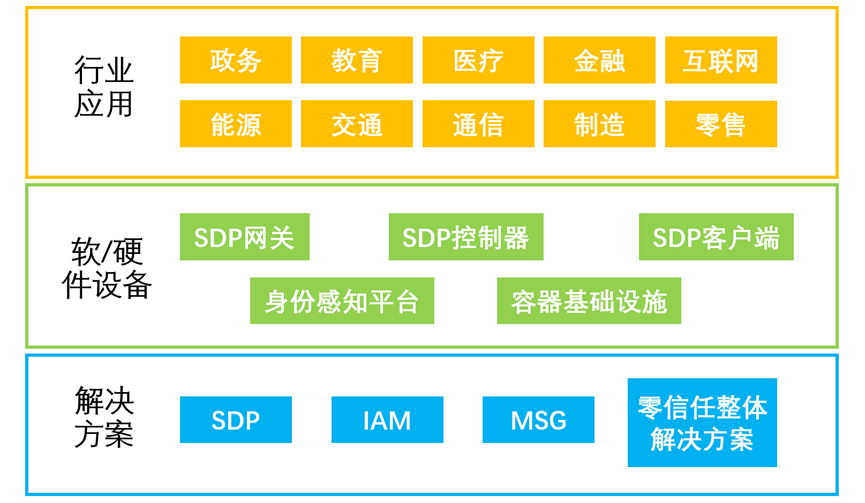 行业应用

政务 教育 医疗 金融 互联网

能源 交通 通信 制造 零售

软/硬件设备

SDP网关 SDP控制器 SDP客户端

身份感知平台 容器基础设施

解决方案

SDP IAM MSG 零信任整体解决方案